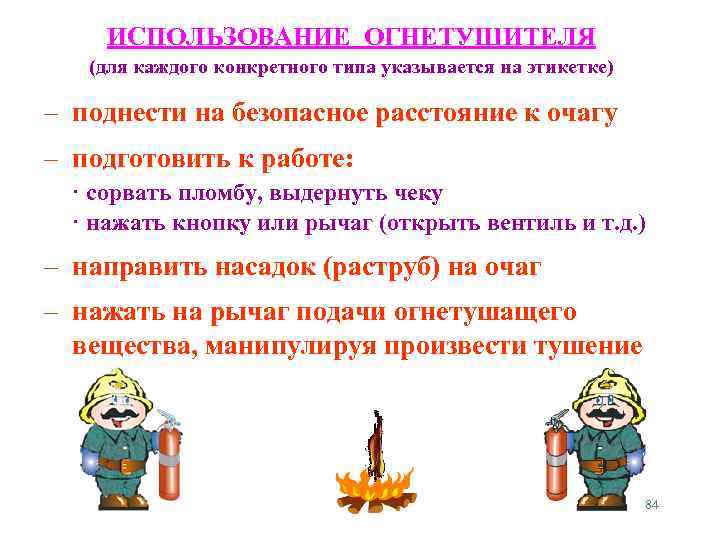 ИСПОЛЬЗОВАНИЕ ОГНЕТУШИТЕЛЯ
(для каждого конкретного типа указывается на этикетке)

– поднести на безопасное расстояние к очагу

– подготовить к работе:
· сорвать пломбу, выдернуть чеку
· нажать кнопку или рычаг (открыть вентиль и т.д.)

– направить насадок (раструб) на очаг

– нажать на рычаг подачи огнетушащего вещества, манипулируя произвести тушение

84